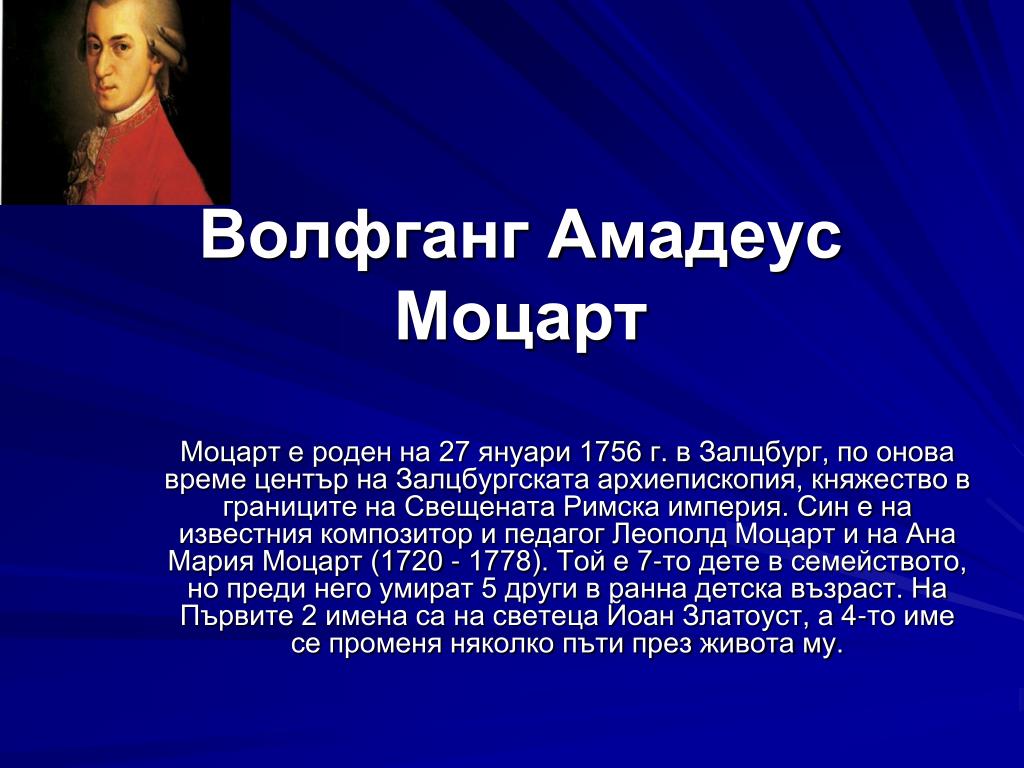 Волфганг Амадеус Моцарт

Моцарт е роден на 27 януари 1756 г. в Залцбург, по онова време център на Залцбургската архиепископия, княжество в границите на Свещената Римска империя. Син е на известния композитор и педагог Леополд Моцарт и на Ана Мария Моцарт (1720 - 1778). Той е 7-то дете в семейството, но преди него умират 5 други в ранна детска възраст. На Първите 2 имена са на светеца Йоан Златоуст, а 4-то име се променя няколко пъти през живота му.